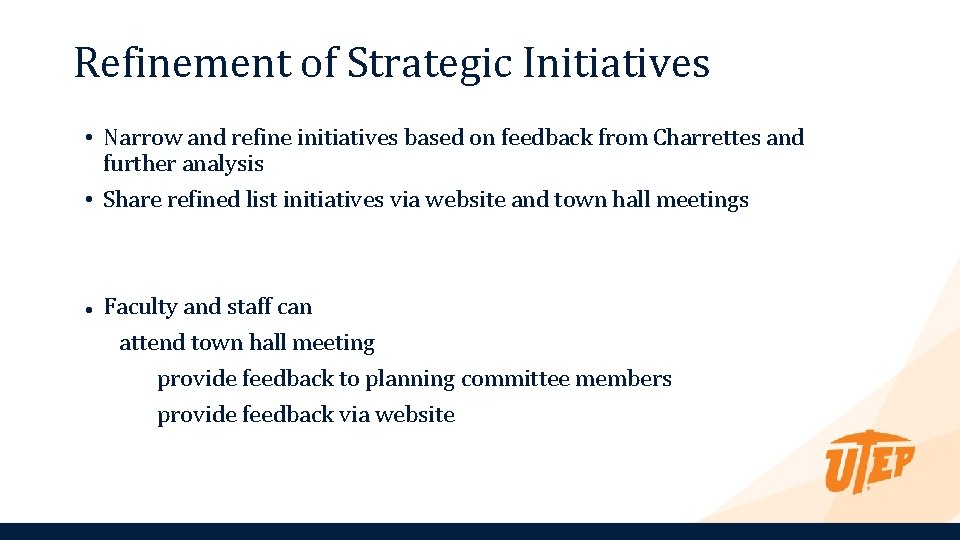 Refinement of Strategic Initiatives

• Narrow and refine initiatives based on feedback from Charrettes and further analysis

• Share refined list initiatives via website and town hall meetings

• Faculty and staff can

attend town hall meeting

provide feedback to planning committee members

provide feedback via website

UTEP